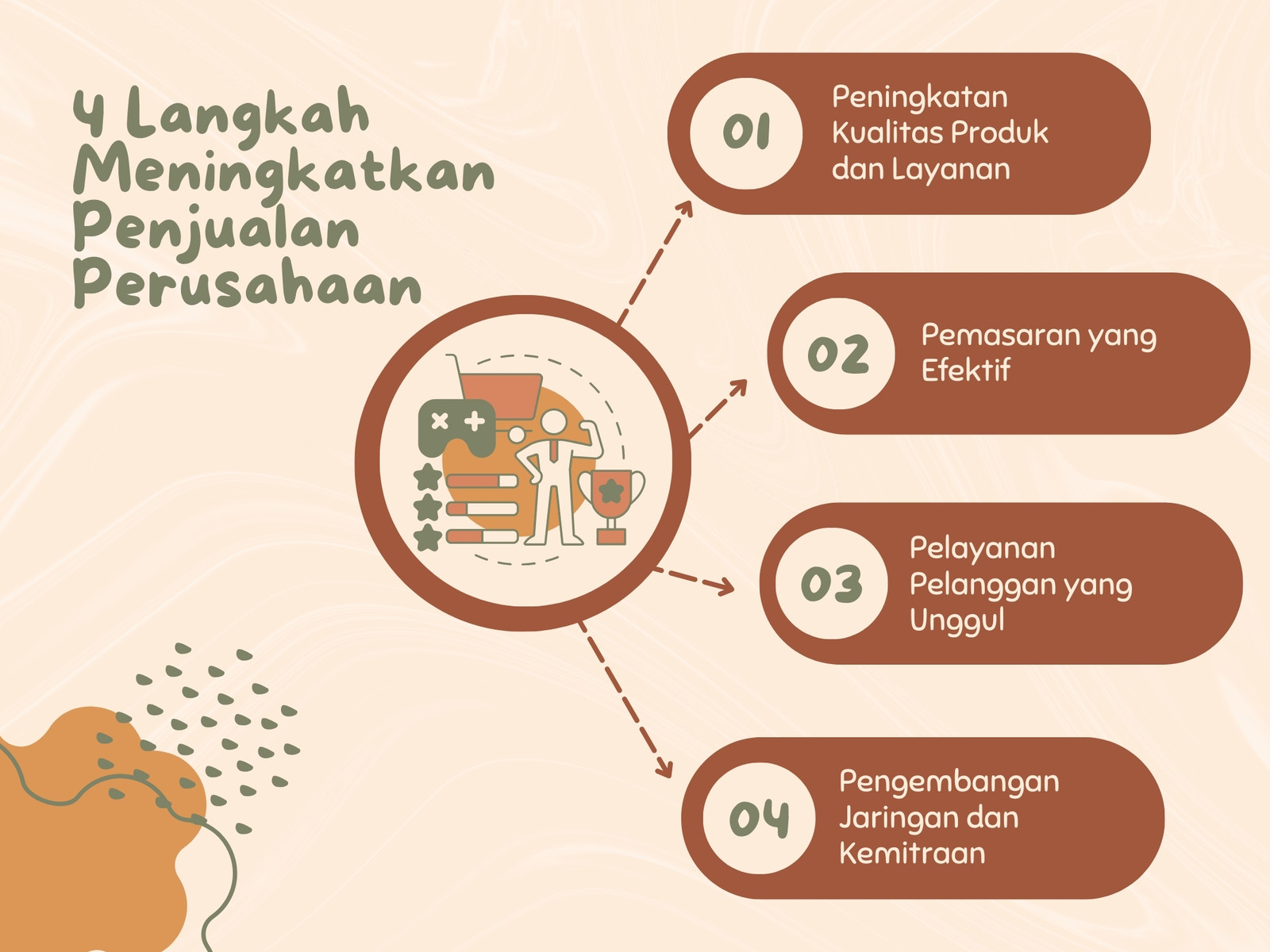 4 Langkah Meningkatkan Penjualan Perusahaan

01 Peningkatan Kualitas Produk dan Layanan

02 Pemasaran yang Efektif

03 Pelayanan Pelanggan yang Unggul

04 Pengembangan Jaringan dan Kemitraan